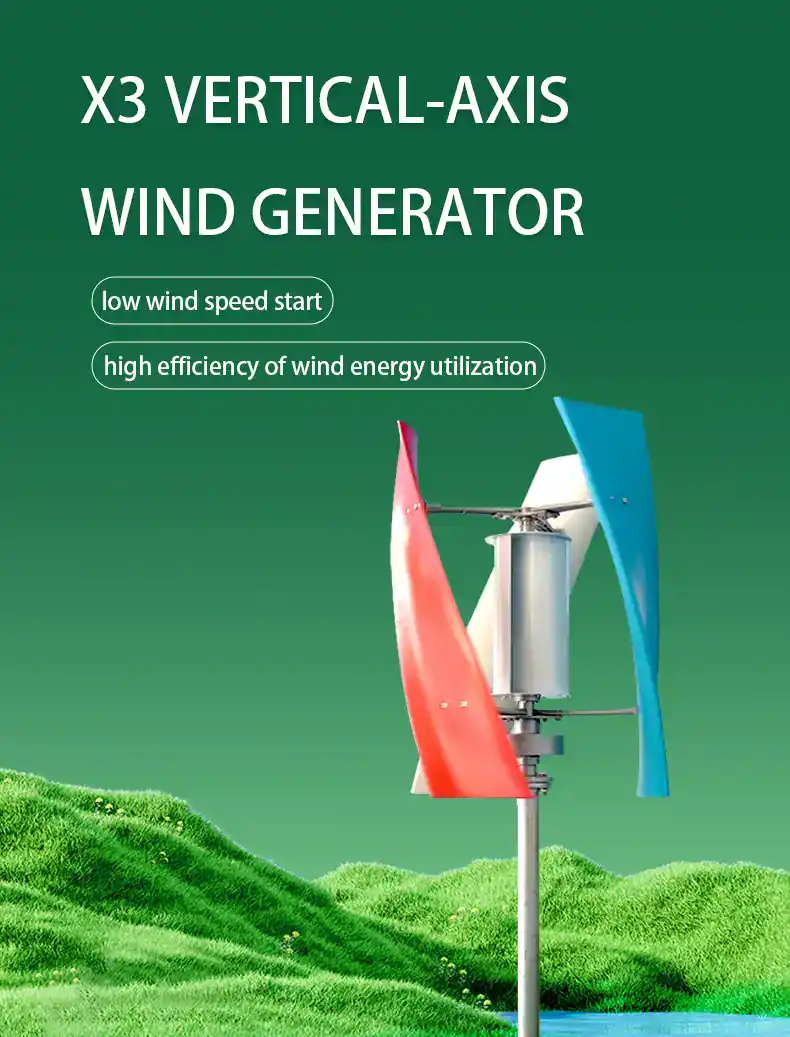 X3 VERTICAL-AXIS
WIND GENERATOR

low wind speed start

high efficiency of wind energy utilization